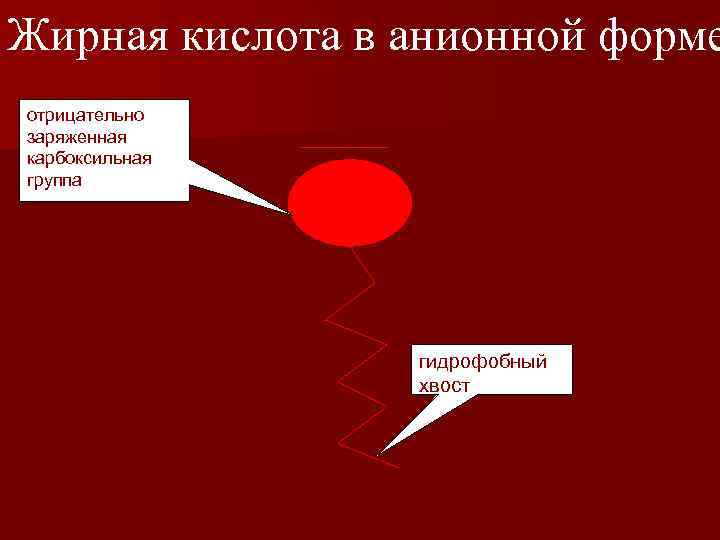 Жирная кислота в анионной форме

отрицательно заряженная карбоксильная группа

гидрофобный хвост